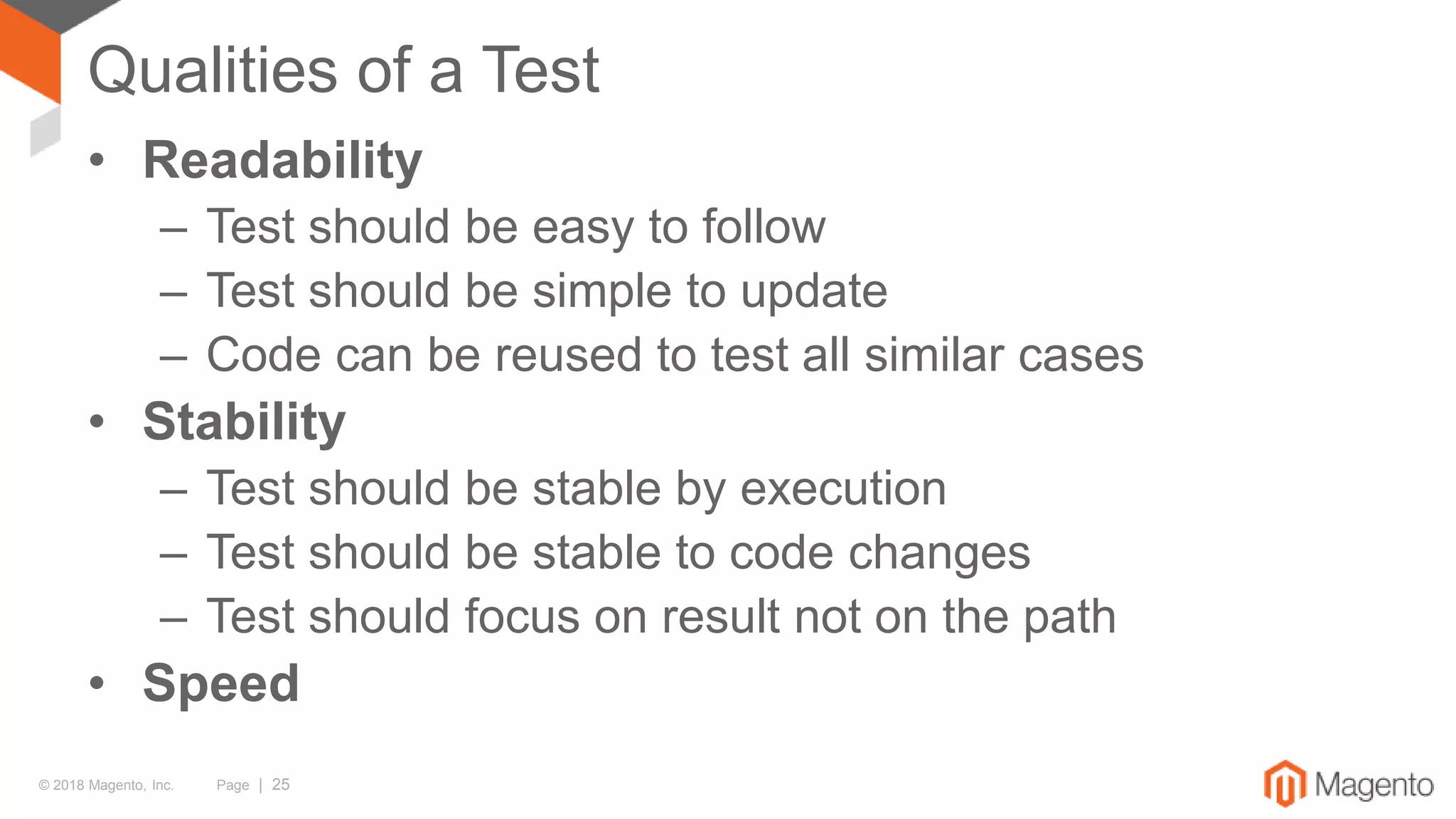 Qualities of a Test

• Readability
– Test should be easy to follow
– Test should be simple to update
– Code can be reused to test all similar cases
• Stability
– Test should be stable by execution
– Test should be stable to code changes
– Test should focus on result not on the path
• Speed

© 2018 Magento, Inc. Page | 25

Magento